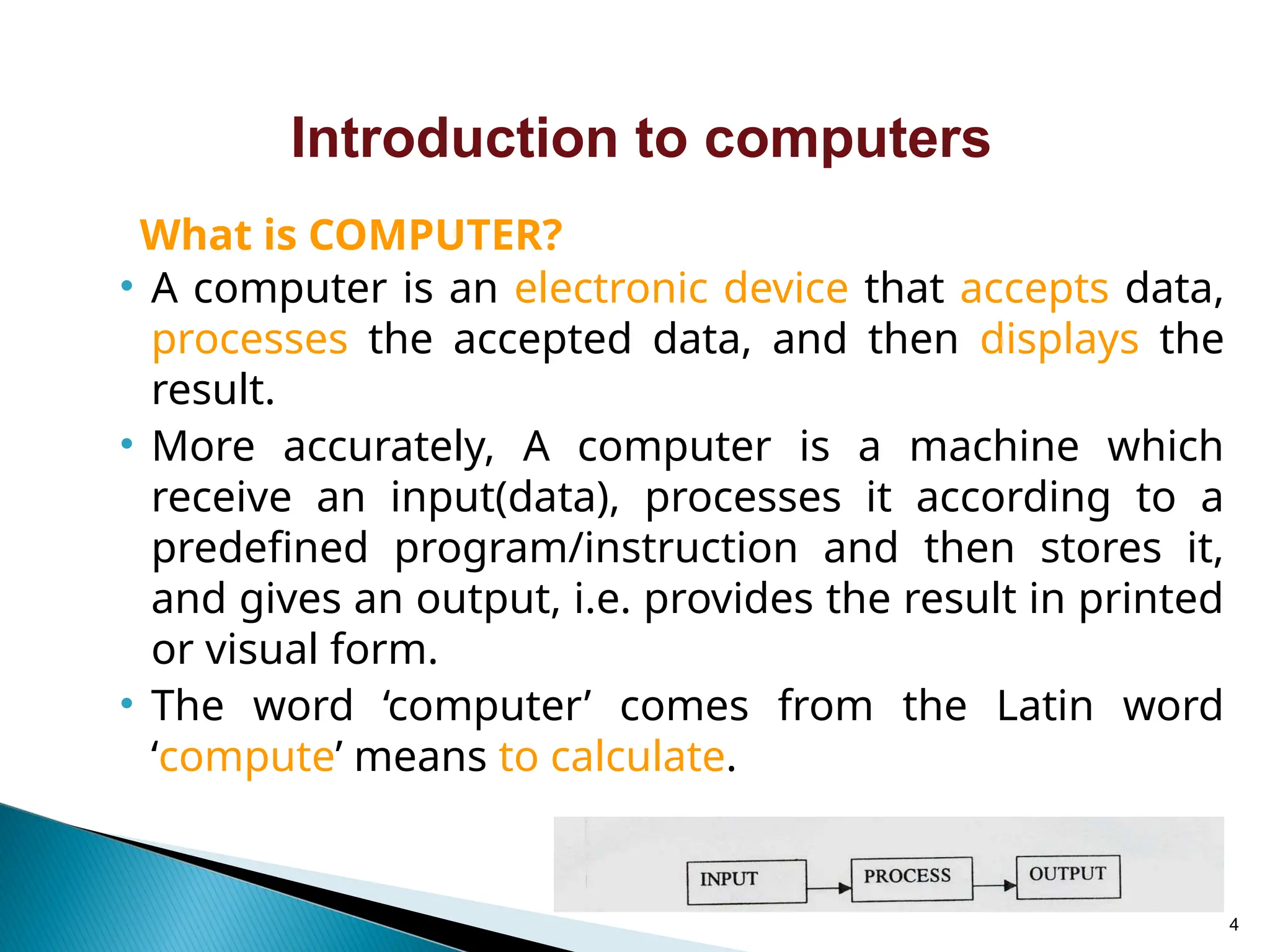 Introduction to computers

What is COMPUTER?

• A computer is an electronic device that accepts data, processes the accepted data, and then displays the result.

• More accurately, A computer is a machine which receive an input(data), processes it according to a predefined program/instruction and then stores it, and gives an output, i.e. provides the result in printed or visual form.

• The word ‘computer’ comes from the Latin word ‘compute’ means to calculate.

INPUT

PROCESS

OUTPUT

4